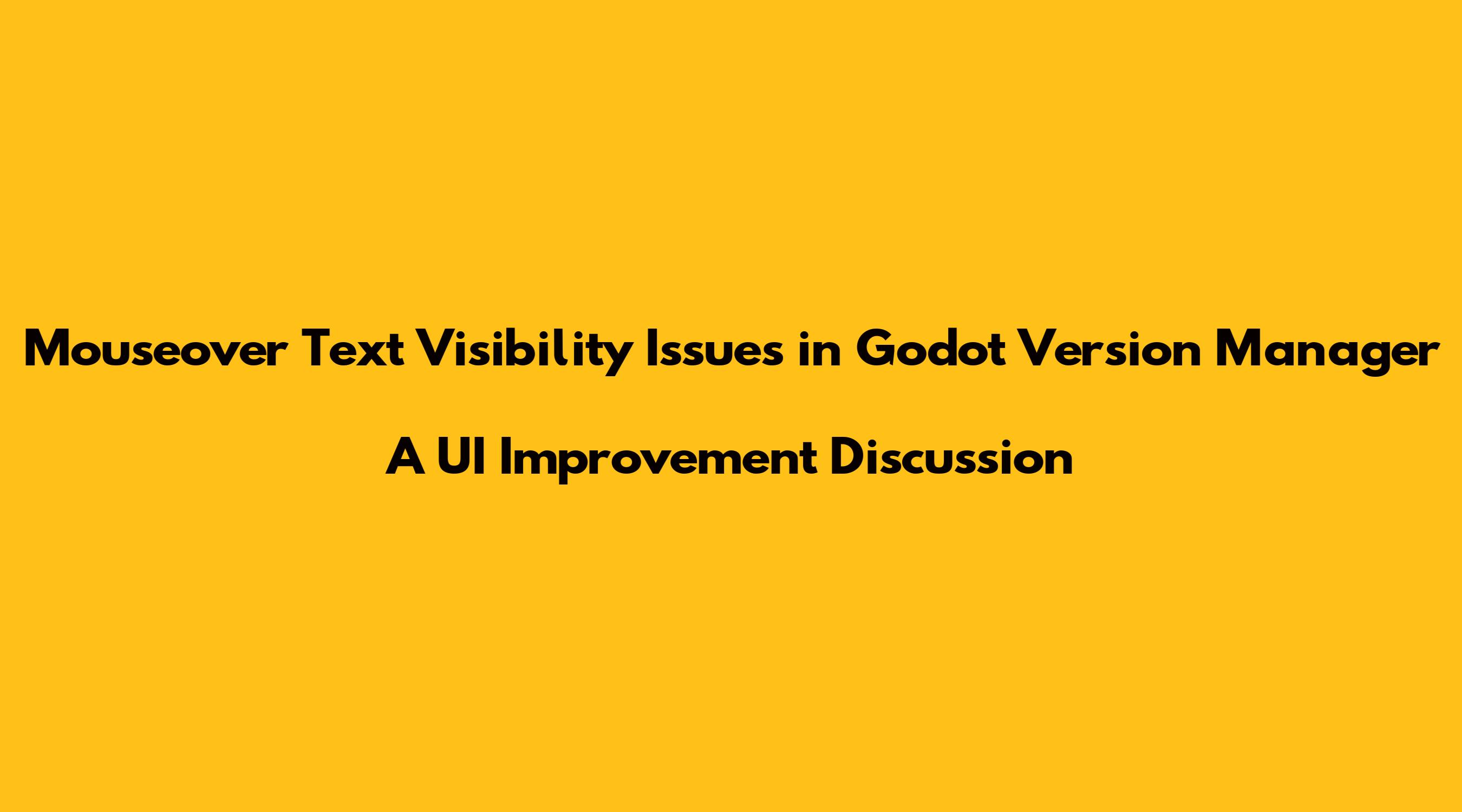 Mouseover Text Visibility Issues in Godot Version Manager

A UI Improvement Discussion